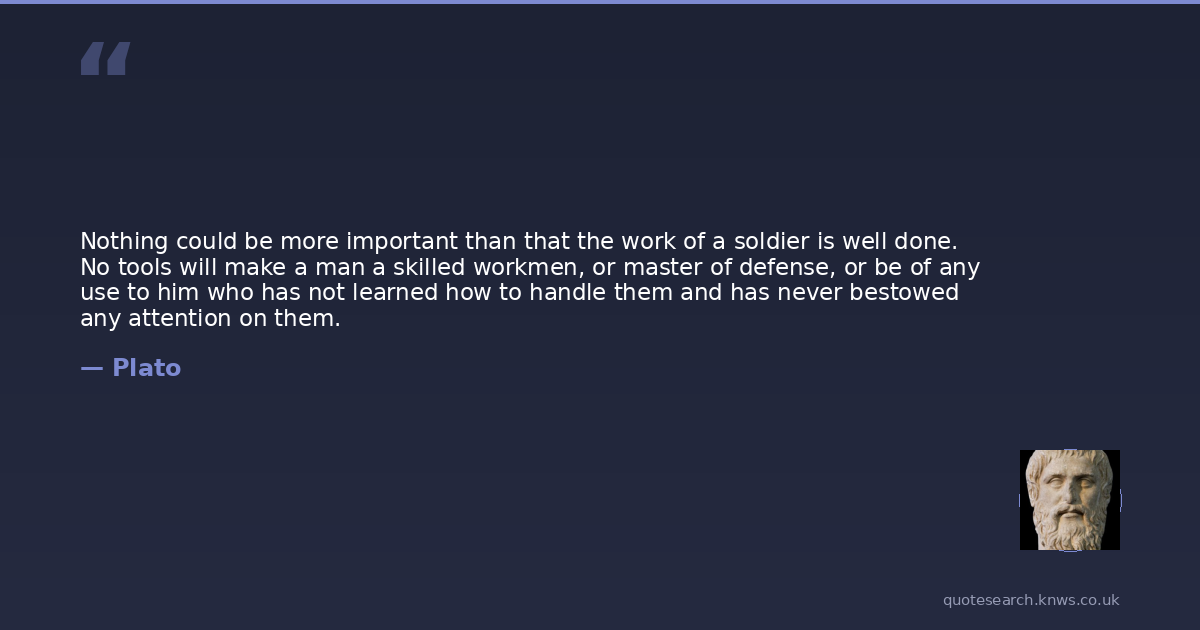 “

Nothing could be more important than that the work of a soldier is well done. No tools will make a man a skilled workmen, or master of defense, or be of any use to him who has not learned how to handle them and has never bestowed any attention on them.

— Plato

quotesearch.knws.co.uk